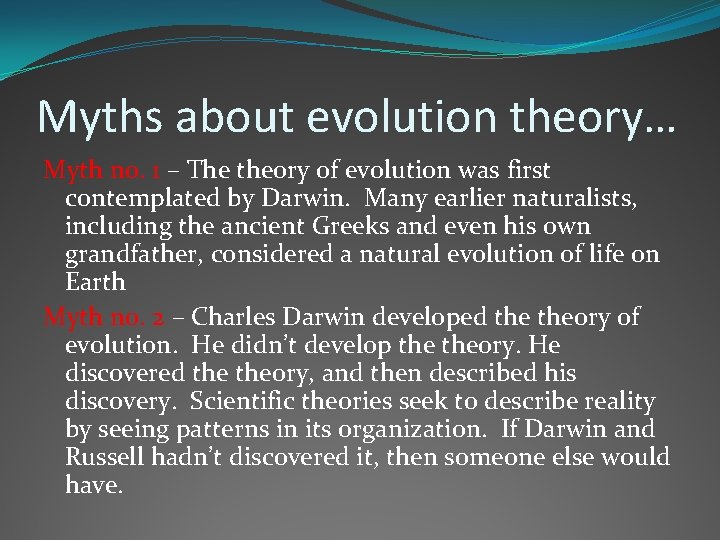 Myths about evolution theory…

Myth no. 1 – The theory of evolution was first contemplated by Darwin. Many earlier naturalists, including the ancient Greeks and even his own grandfather, considered a natural evolution of life on Earth

Myth no. 2 – Charles Darwin developed the theory of evolution. He didn't develop the theory. He discovered the theory, and then described his discovery. Scientific theories seek to describe reality by seeing patterns in its organization. If Darwin and Russell hadn't discovered it, then someone else would have.